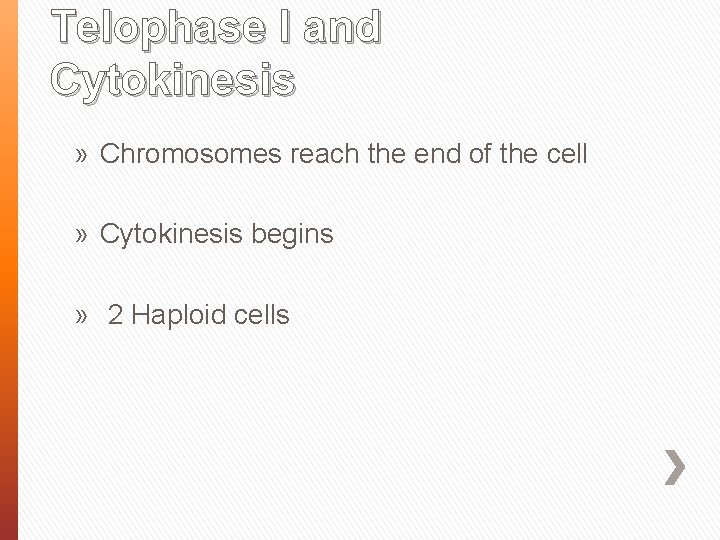 Telophase I and Cytokinesis

» Chromosomes reach the end of the cell

» Cytokinesis begins

» 2 Haploid cells